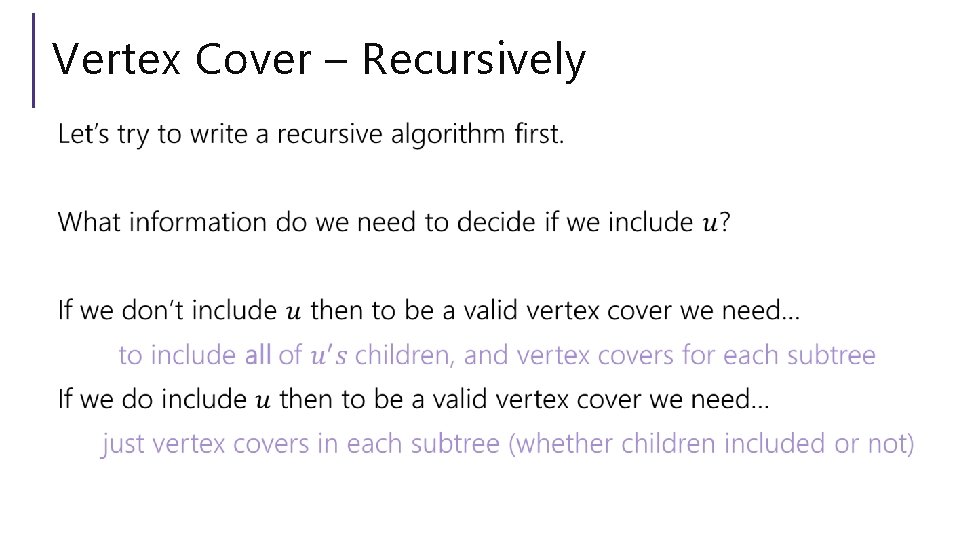 Vertex Cover – Recursively

Let's try to write a recursive algorithm first.

What information do we need to decide if we include $u$?

If we don't include $u$ then to be a valid vertex cover we need…

to include all of $u's$ children, and vertex covers for each subtree

If we do include $u$ then to be a valid vertex cover we need…

just vertex covers in each subtree (whether children included or not)